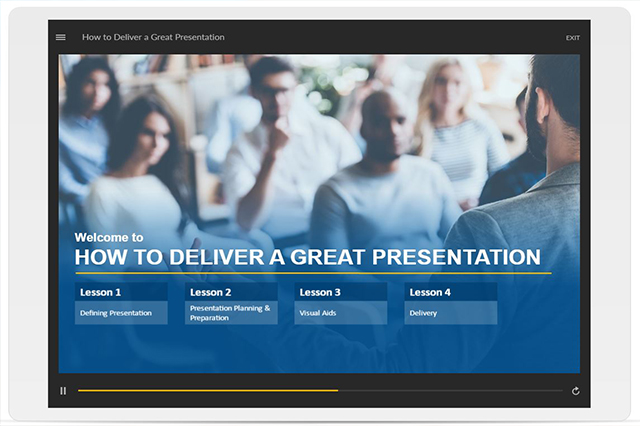 How to Deliver a Great Presentation

EXIT

Welcome to
HOW TO DELIVER A GREAT PRESENTATION

Lesson 1
Defining Presentation

Lesson 2
Presentation Planning & Preparation

Lesson 3
Visual Aids

Lesson 4
Delivery